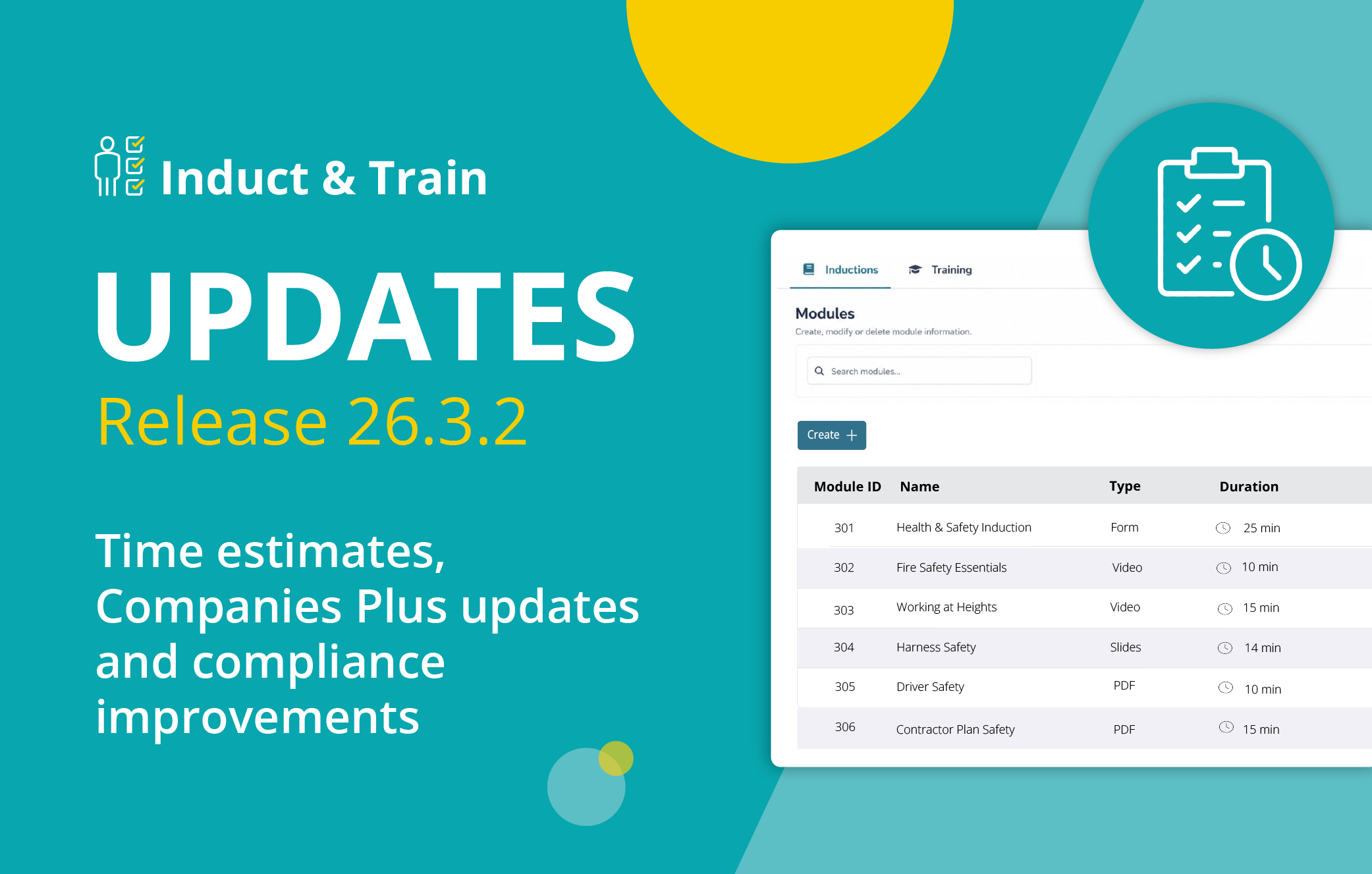 Induct & Train

UPDATES

Release 26.3.2

Time estimates, Companies Plus updates and compliance improvements

Inductions Training

Modules

Create, modify or delete module information.

Search modules...

Create +

| Module ID | Name | Type | Duration |
|---|---|---|---|
| 301 | Health & Safety Induction | Form | 25 min |
| 302 | Fire Safety Essentials | Video | 10 min |
| 303 | Working at Heights | Video | 15 min |
| 304 | Harness Safety | Slides | 14 min |
| 305 | Driver Safety | PDF | 10 min |
| 306 | Contractor Plan Safety | PDF | 15 min |